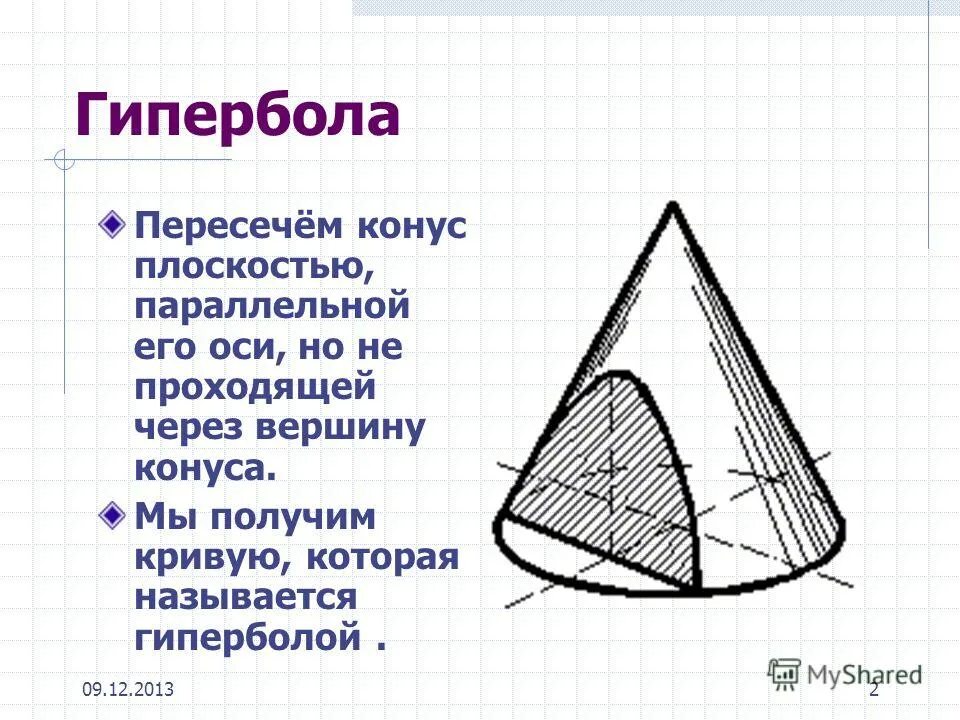 Гипербола

Пересечём конус плоскостью, параллельной его оси, но не проходящей через вершину конуса.

Мы получим кривую, которая называется гиперболой .

09.12.2013

MyShared

2